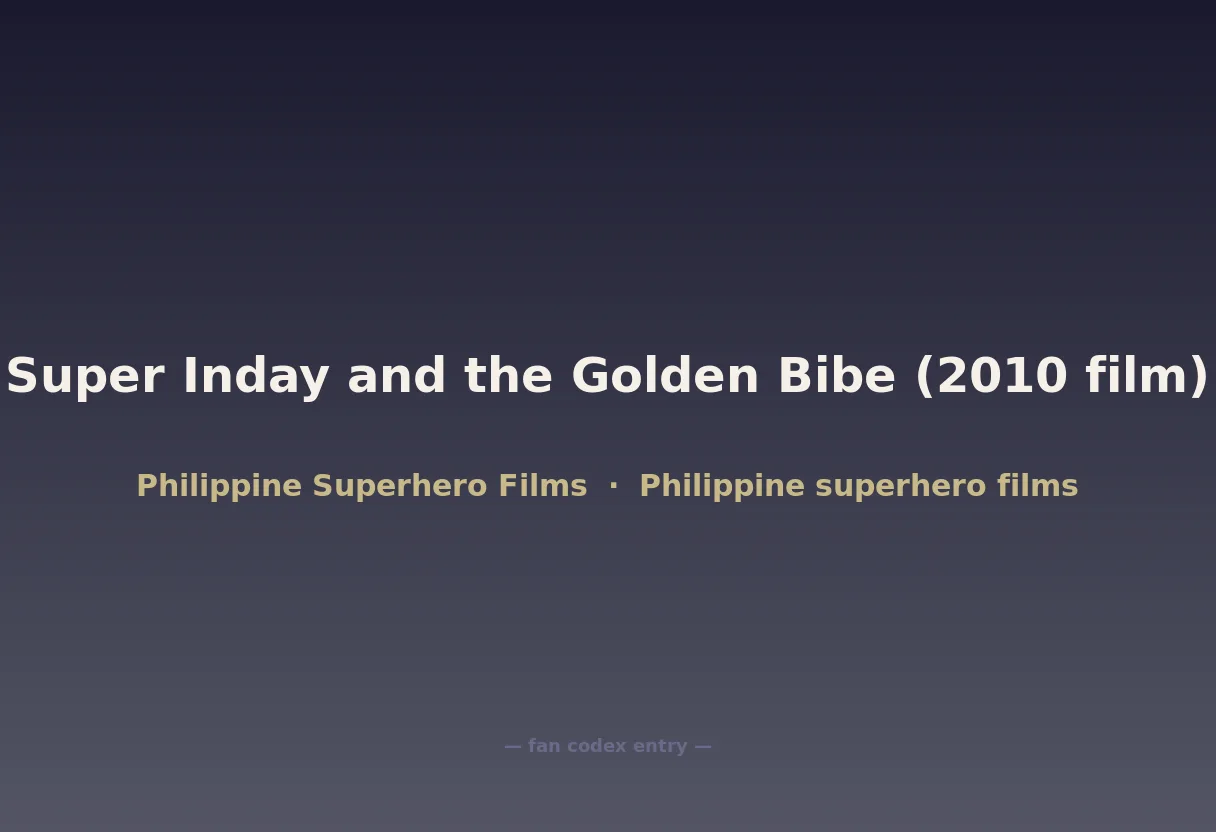 Super Inday and the Golden Bibe (2010 film)

Philippine Superhero Films · Philippine superhero films

— fan codex entry —